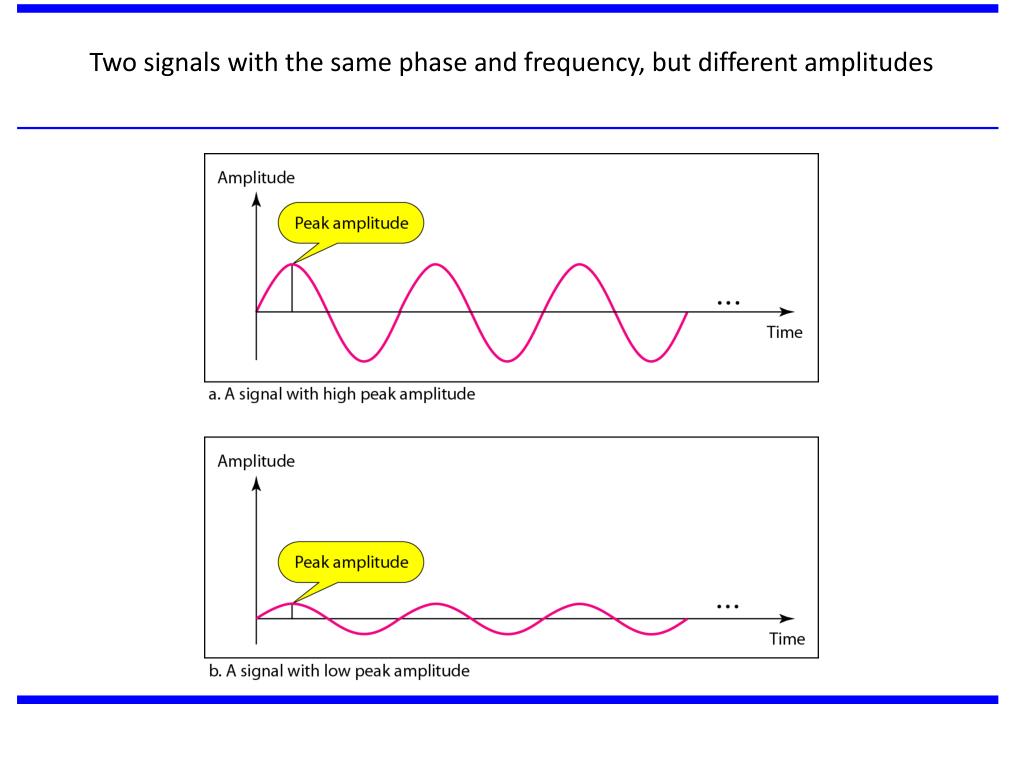 Two signals with the same phase and frequency, but different amplitudes

Amplitude

Peak amplitude

...

Time

a. A signal with high peak amplitude

Amplitude

Peak amplitude

...

Time

b. A signal with low peak amplitude